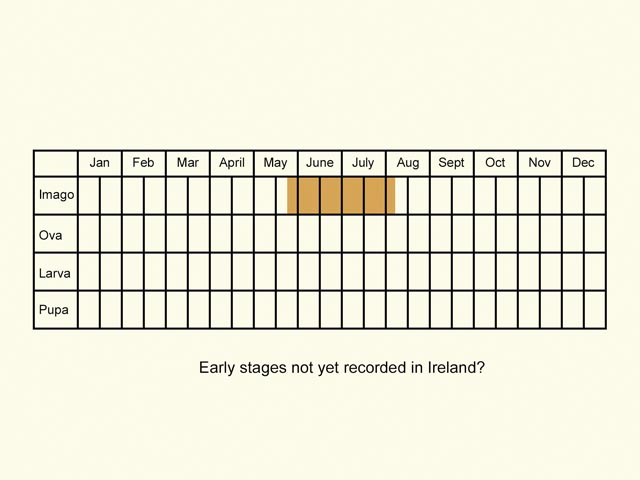 | | Jan | Feb | Mar | April | May | June | July | Aug | Sept | Oct | Nov | Dec |
|---|---|---|---|---|---|---|---|---|---|---|---|---|
| Imago | | | | | | | | | | | | |
| Ova | | | | | | | | | | | | |
| Larva | | | | | | | | | | | | |
| Pupa | | | | | | | | | | | | |

Early stages not yet recorded in Ireland?